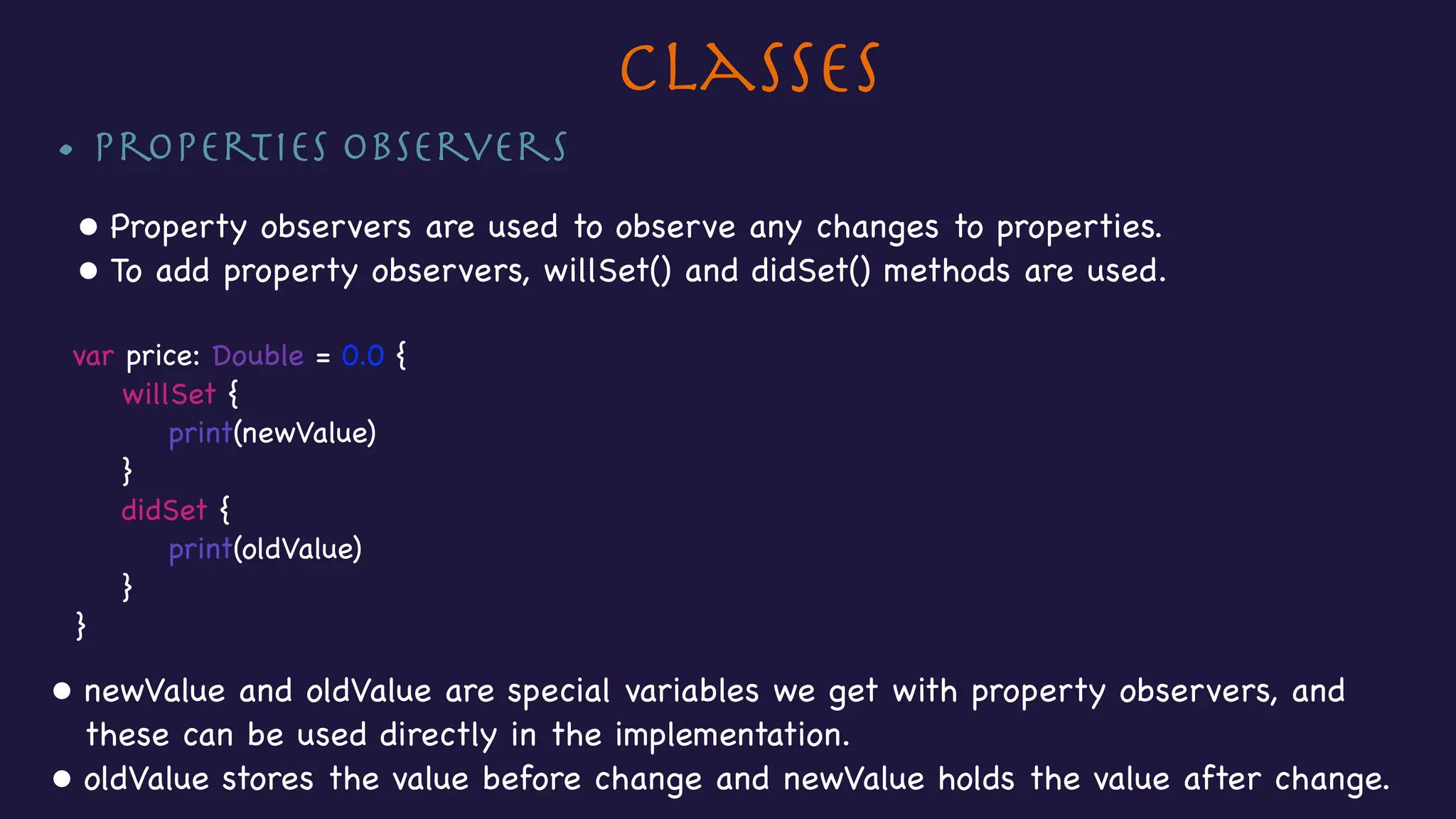 CLASSES

• PROPERTIES OBSERVERS

● Property observers are used to observe any changes to properties.
● To add property observers, willSet() and didSet() methods are used.

var price: Double = 0.0 {
    willSet {
        print(newValue)
    }
    didSet {
        print(oldValue)
    }
}

● newValue and oldValue are special variables we get with property observers, and these can be used directly in the implementation.
● oldValue stores the value before change and newValue holds the value after change.